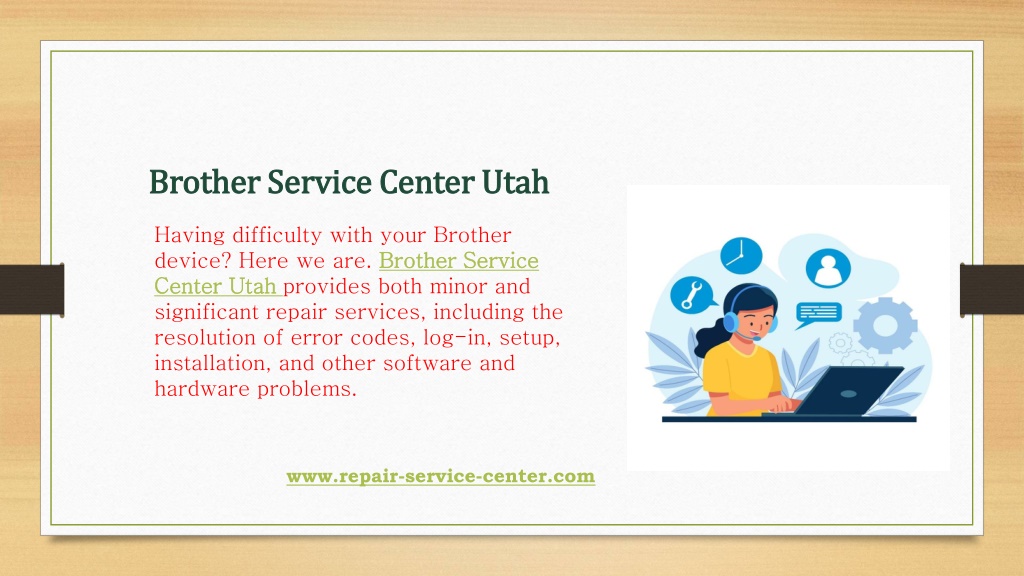 Brother Service Center Utah

Having difficulty with your Brother device? Here we are. Brother Service Center Utah provides both minor and significant repair services, including the resolution of error codes, log-in, setup, installation, and other software and hardware problems.

www.repair-service-center.com